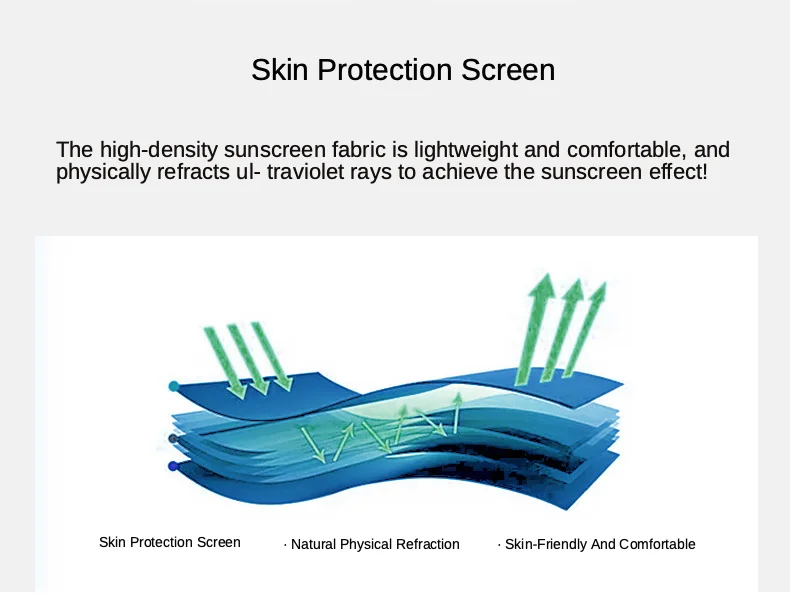 Skin Protection Screen

The high-density sunscreen fabric is lightweight and comfortable, and physically refracts ul- traviolet rays to achieve the sunscreen effect!

Skin Protection Screen · Natural Physical Refraction · Skin-Friendly And Comfortable